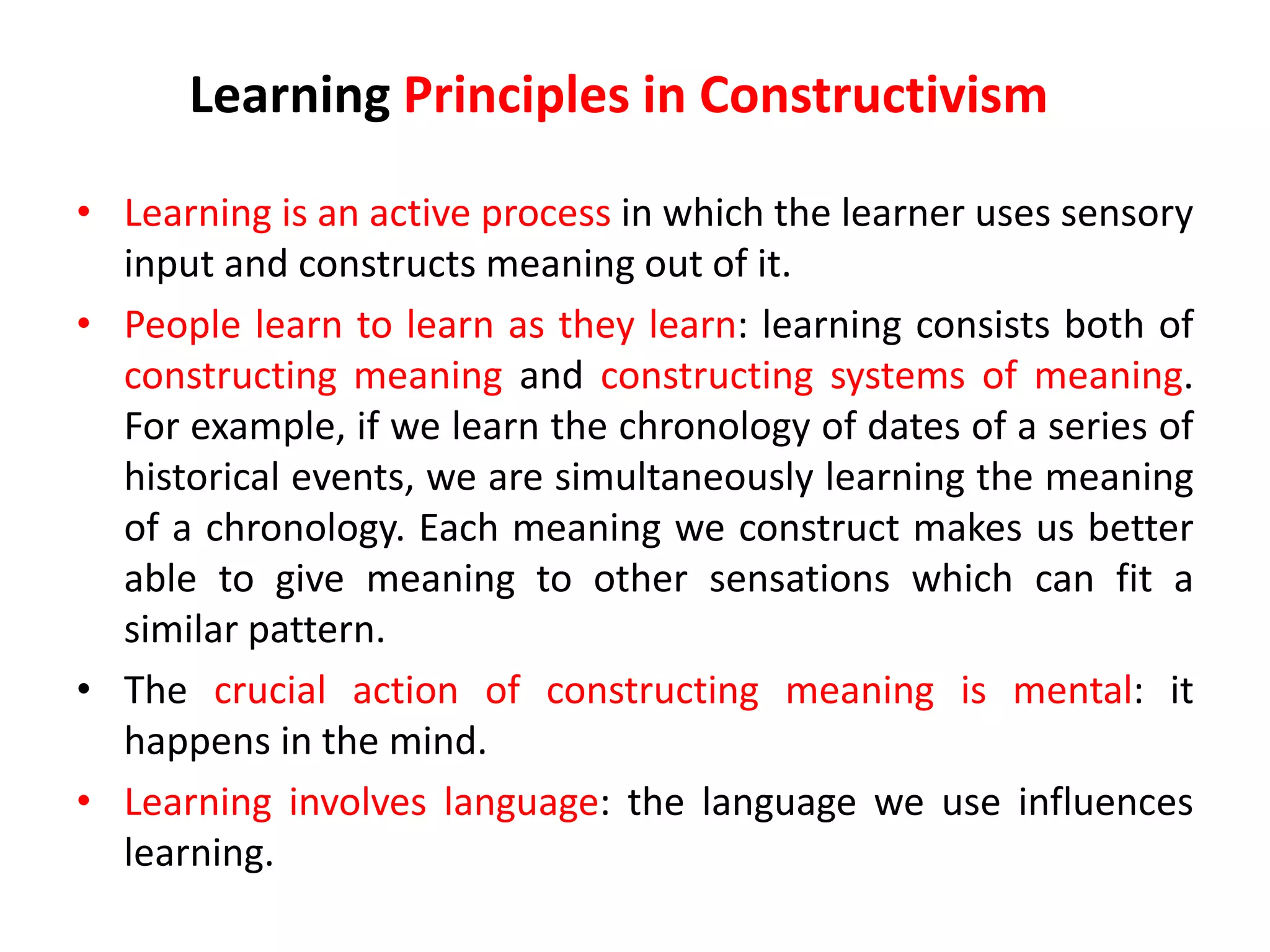 Learning Principles in Constructivism

• Learning is an active process in which the learner uses sensory input and constructs meaning out of it.

• People learn to learn as they learn: learning consists both of constructing meaning and constructing systems of meaning. For example, if we learn the chronology of dates of a series of historical events, we are simultaneously learning the meaning of a chronology. Each meaning we construct makes us better able to give meaning to other sensations which can fit a similar pattern.

• The crucial action of constructing meaning is mental: it happens in the mind.

• Learning involves language: the language we use influences learning.